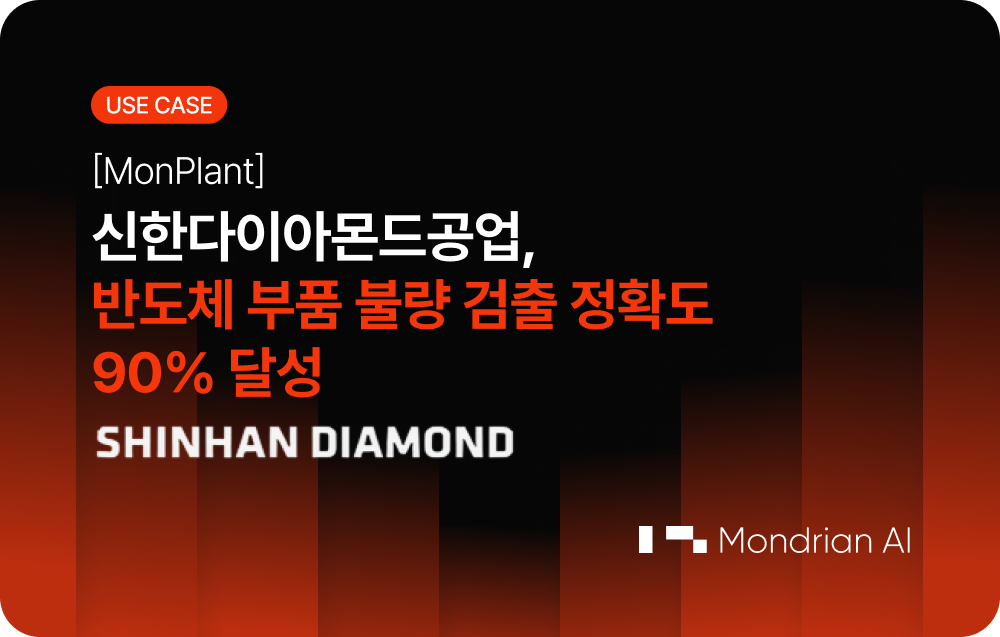 USE CASE

[MonPlant]

신한다이아몬드공업,
반도체 부품 불량 검출 정확도
90% 달성

SHINHAN DIAMOND

Mondrian AI